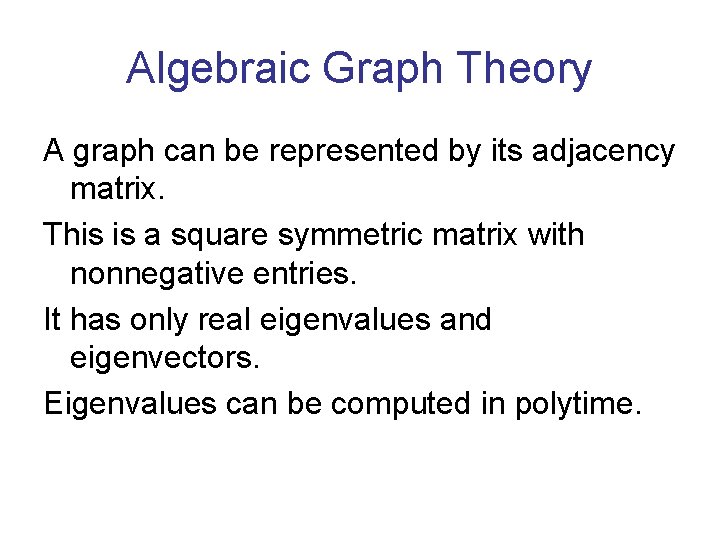 Algebraic Graph Theory

A graph can be represented by its adjacency matrix.

This is a square symmetric matrix with nonnegative entries.

It has only real eigenvalues and eigenvectors.

Eigenvalues can be computed in polytime.